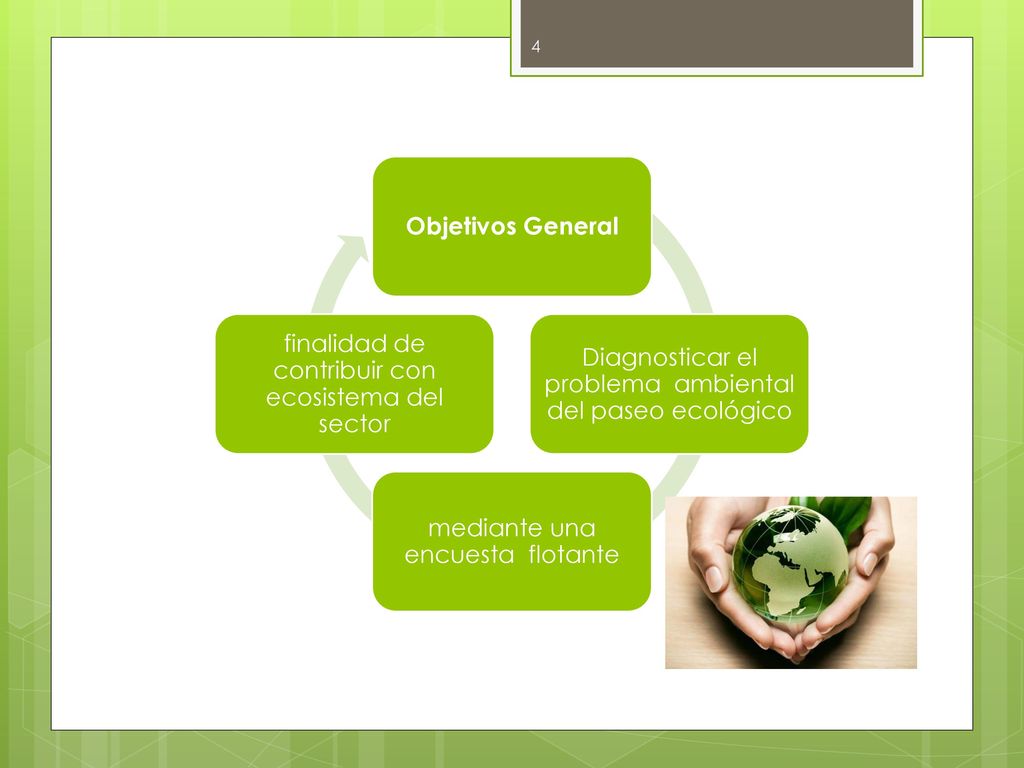 4

Objetivos General

Diagnosticar el problema ambiental del paseo ecológico

mediante una encuesta flotante

finalidad de contribuir con ecosistema del sector